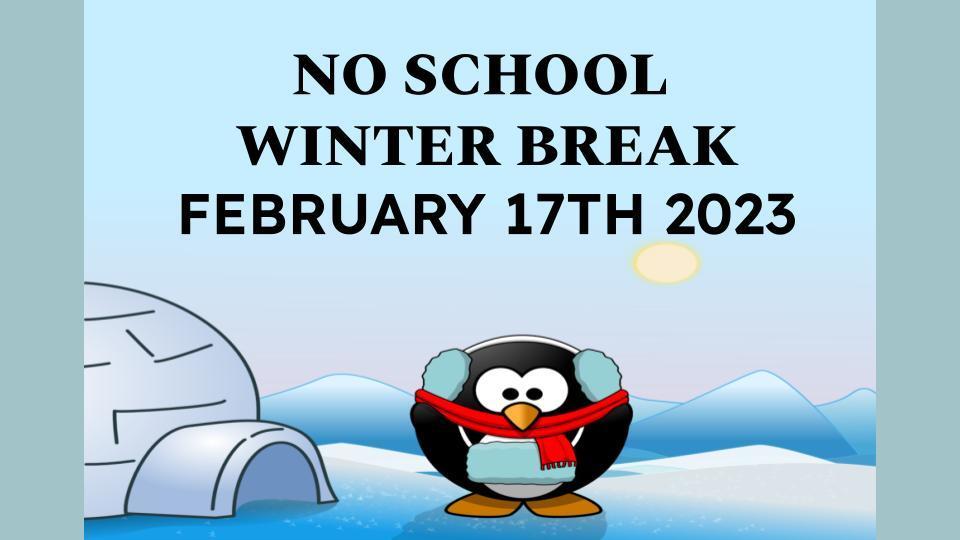 NO SCHOOL
WINTER BREAK
FEBRUARY 17TH 2023